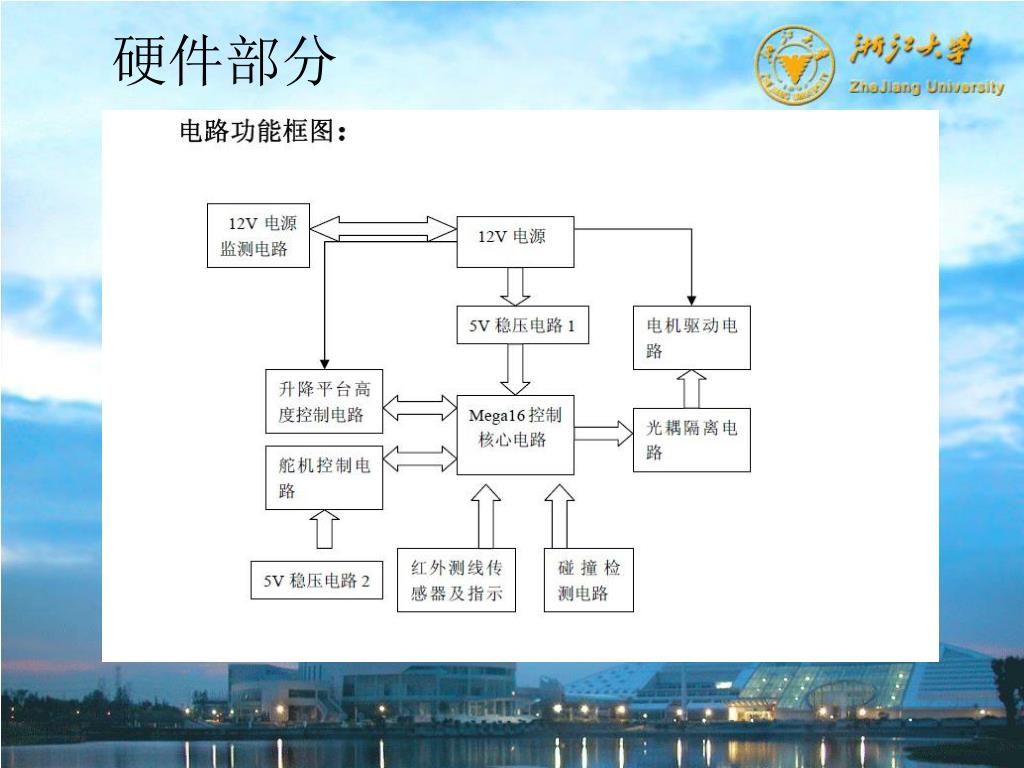 硬件部分

浙江大学
ZheJiang University

电路功能框图：

12V 电源监测电路

12V 电源

5V 稳压电路 1

电机驱动电路

升降平台高度控制电路

Mega16 控制核心电路

光耦隔离电路

舵机控制电路

5V 稳压电路 2

红外测线传感器及指示

碰撞检测电路